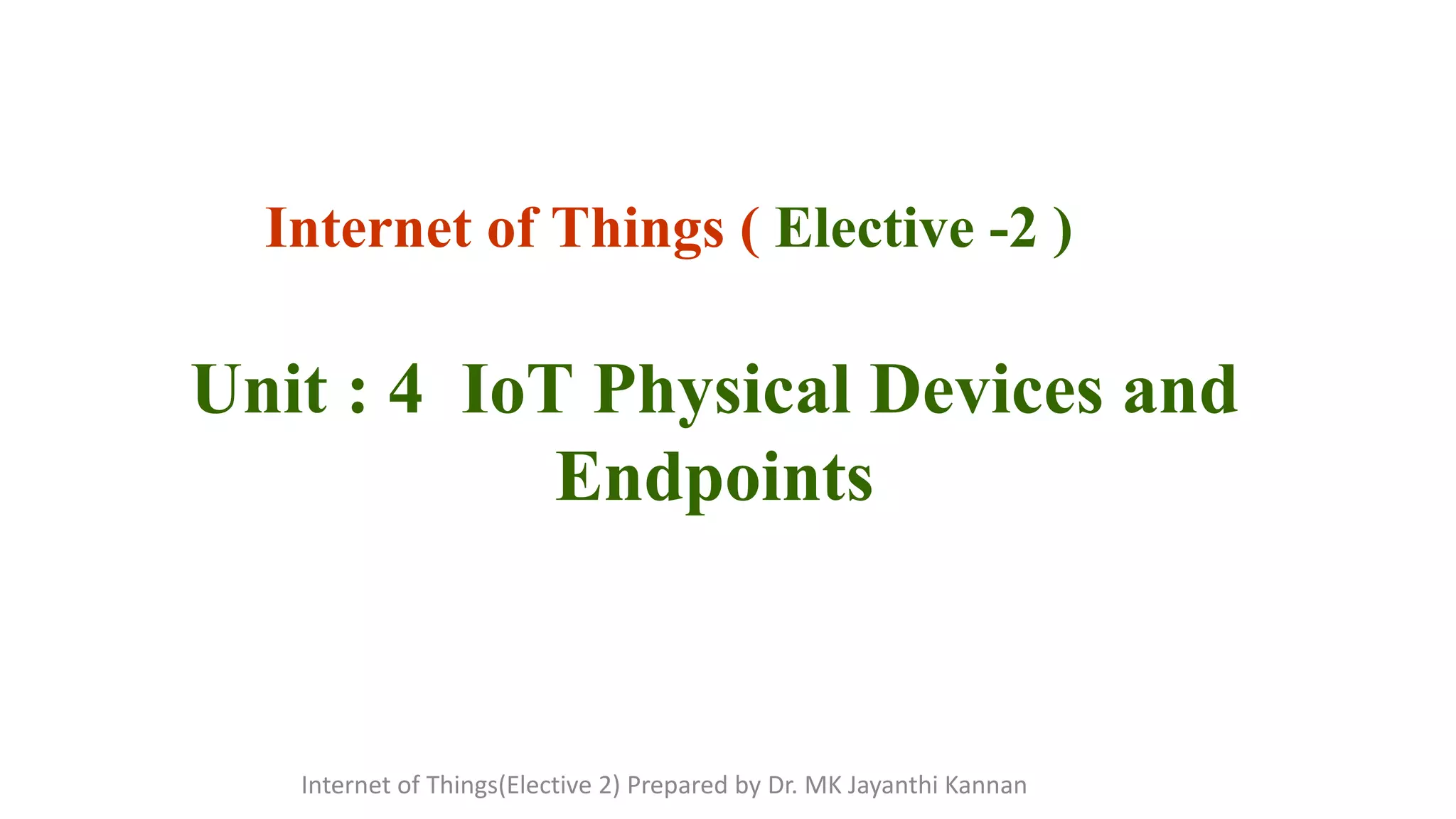 Internet of Things ( Elective -2 )

Unit : 4 IoT Physical Devices and Endpoints

Internet of Things(Elective 2) Prepared by Dr. MK Jayanthi Kannan